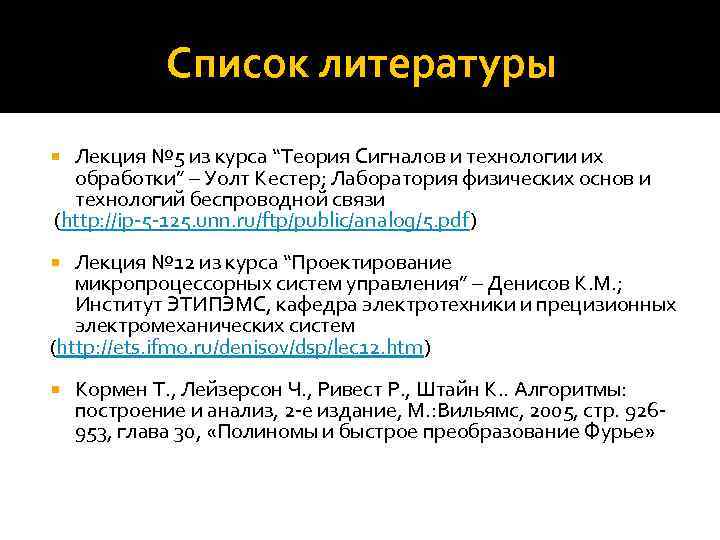 Список литературы

Лекция №5 из курса “Теория Сигналов и технологии их обработки” – Уолт Кестер; Лаборатория физических основ и технологий беспроводной связи
(http://ip-5-125.unn.ru/ftp/public/analog/5.pdf)

Лекция №12 из курса “Проектирование микропроцессорных систем управления” – Денисов К.М.; Институт ЭТИПЭМС, кафедра электротехники и прецизионных электромеханических систем
(http://ets.ifmo.ru/denisov/dsp/lec12.htm)

Кормен Т., Лейзерсон Ч., Ривест Р., Штайн К.. Алгоритмы: построение и анализ, 2-е издание, М.:Вильямс, 2005, стр. 926-953, глава 30, «Полиномы и быстрое преобразование Фурье»